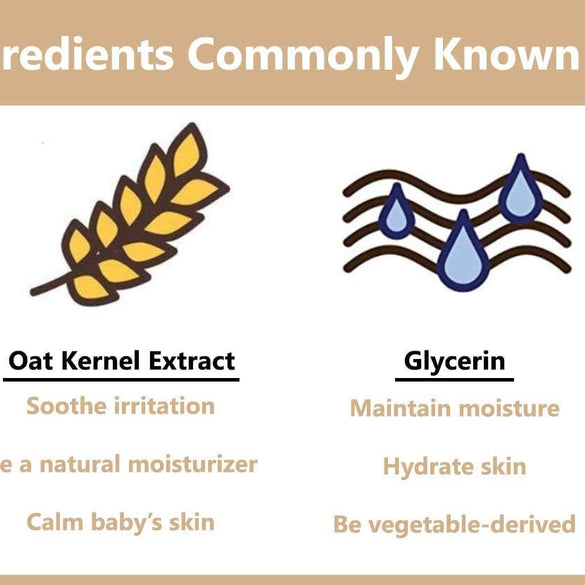 redients Commonly Known

Oat Kernel Extract

Soothe irritation

e a natural moisturizer

Calm baby's skin

Glycerin

Maintain moisture

Hydrate skin

Be vegetable-derived